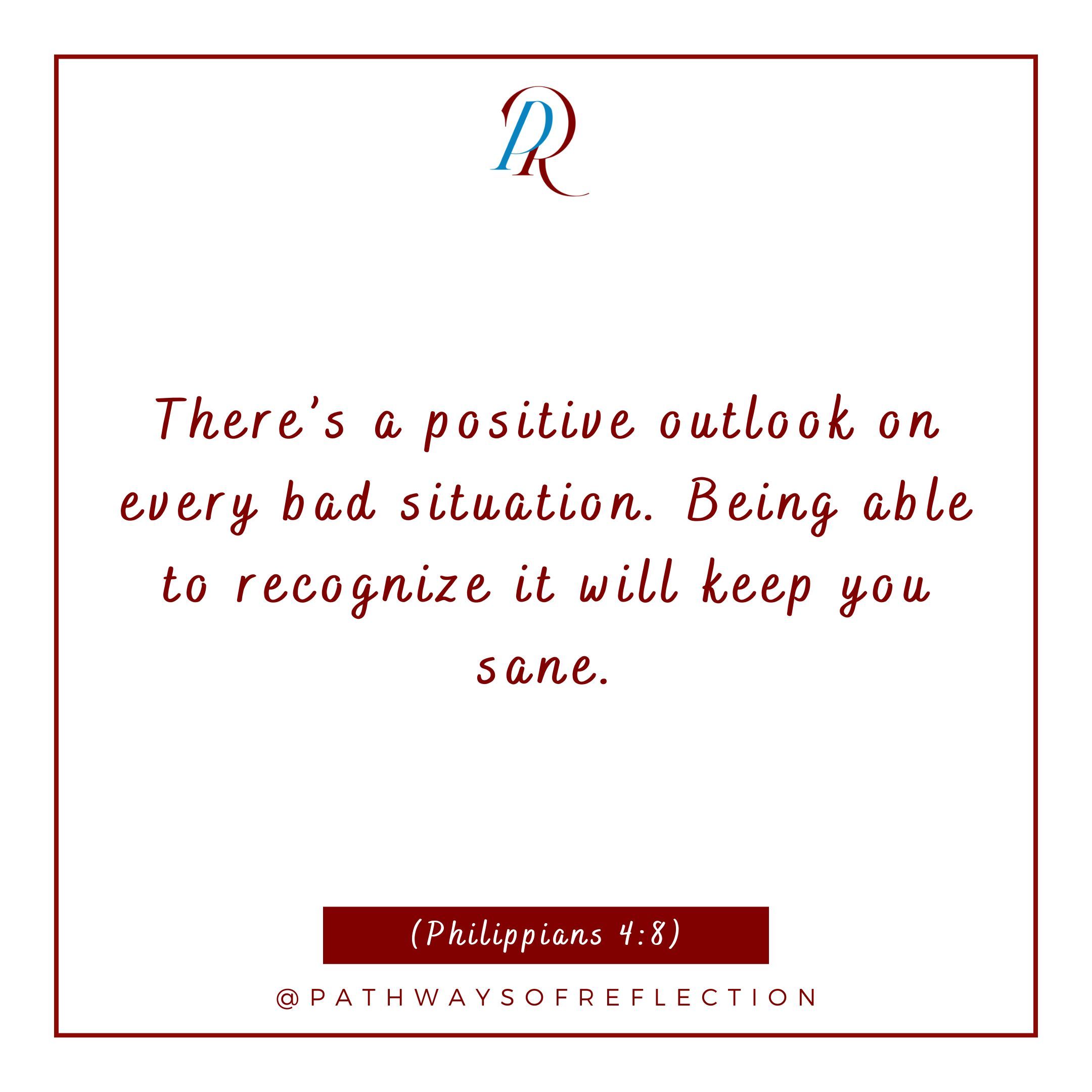 PR

There's a positive outlook on every bad situation. Being able to recognize it will keep you sane.

(Philippians 4:8)

@PATHWAYSOFREFLECTION